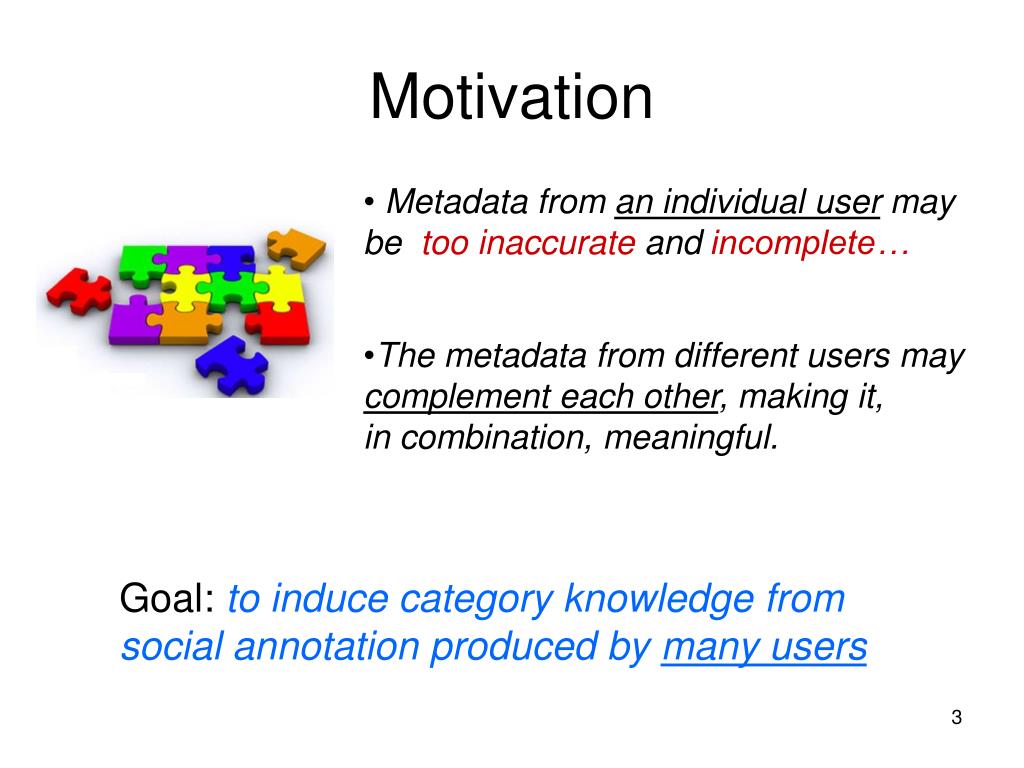 Motivation

• Metadata from an individual user may be too inaccurate and incomplete…

•The metadata from different users may complement each other, making it, in combination, meaningful.

Goal: to induce category knowledge from social annotation produced by many users

3